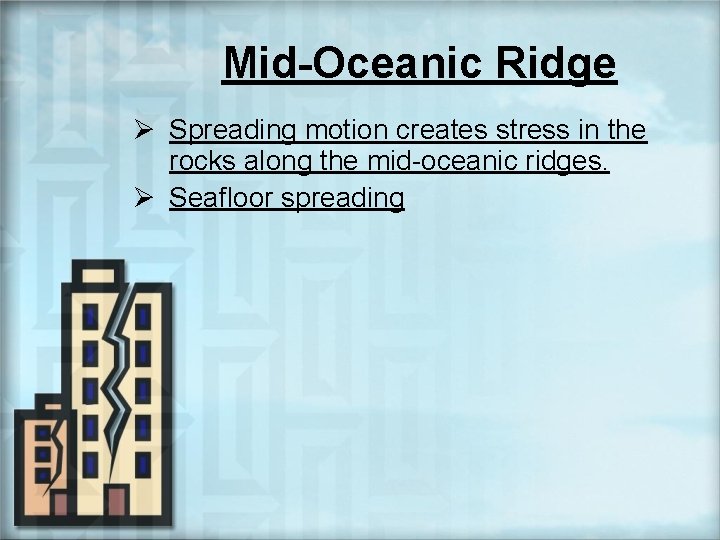 Mid-Oceanic Ridge

➢ Spreading motion creates stress in the rocks along the mid-oceanic ridges.

➢ Seafloor spreading